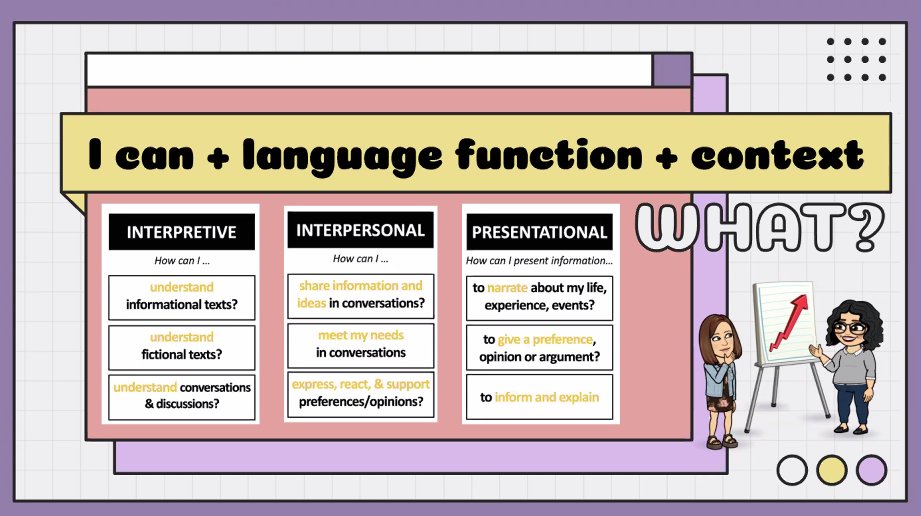 I can + language function + context

WHAT?

INTERPRETIVE

How can I ...

understand informational texts?

understand fictional texts?

understand conversations & discussions?

INTERPERSONAL

How can I ...

share information and ideas in conversations?

meet my needs in conversations

express, react, & support preferences/opinions?

PRESENTATIONAL

How can I present information...

to narrate about my life, experience, events?

to give a preference, opinion or argument?

to inform and explain